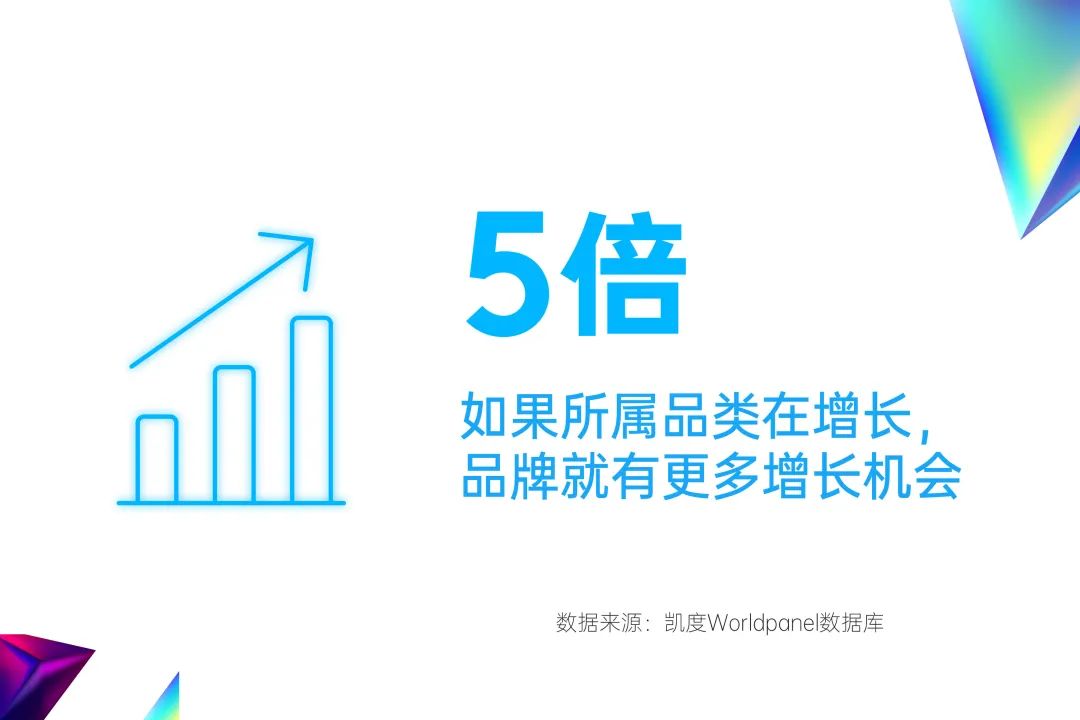 5倍

如果所属品类在增长，品牌就有更多增长机会

数据来源：凯度Worldpanel数据库